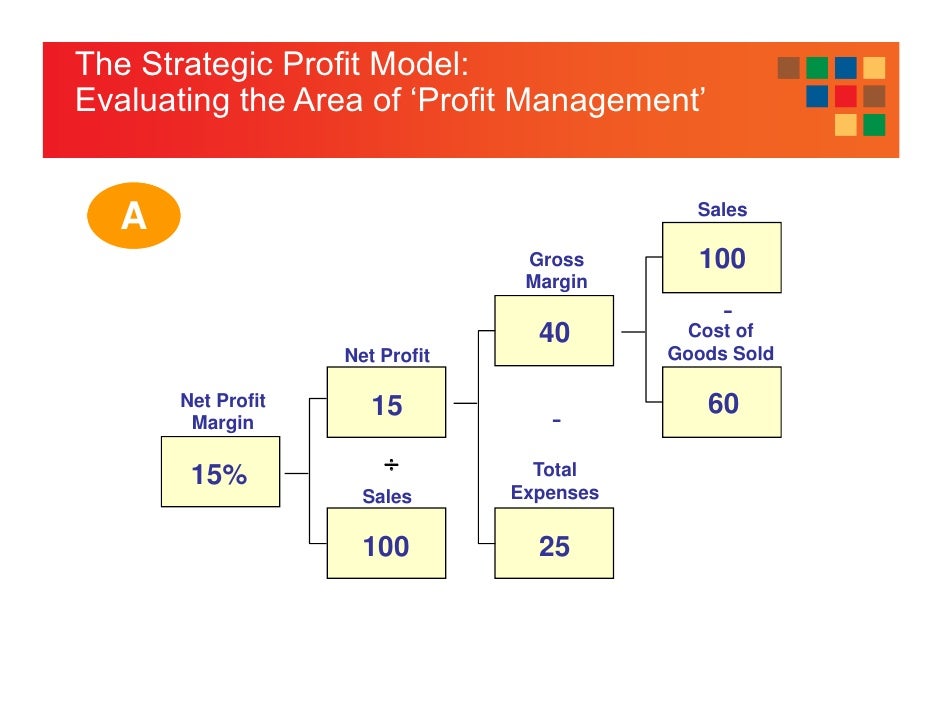 The Strategic Profit Model:
Evaluating the Area of ‘Profit Management’

A

Net Profit Margin

15%

Net Profit

15

÷

Sales

100

Gross Margin

40

-

Total Expenses

25

Sales

100

-

Cost of Goods Sold

60